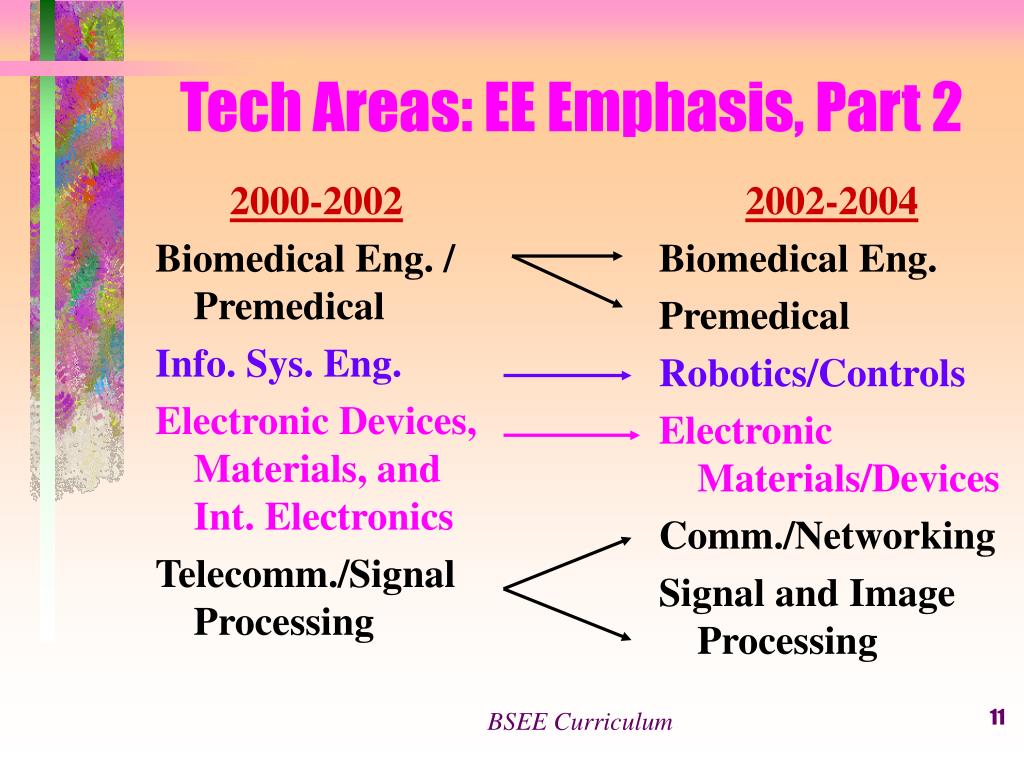 Tech Areas: EE Emphasis, Part 2

2000-2002

Biomedical Eng. / Premedical

Info. Sys. Eng.

Electronic Devices, Materials, and Int. Electronics

Telecomm./Signal Processing

2002-2004

Biomedical Eng.

Premedical

Robotics/Controls

Electronic Materials/Devices

Comm./Networking

Signal and Image Processing

BSEE Curriculum

11